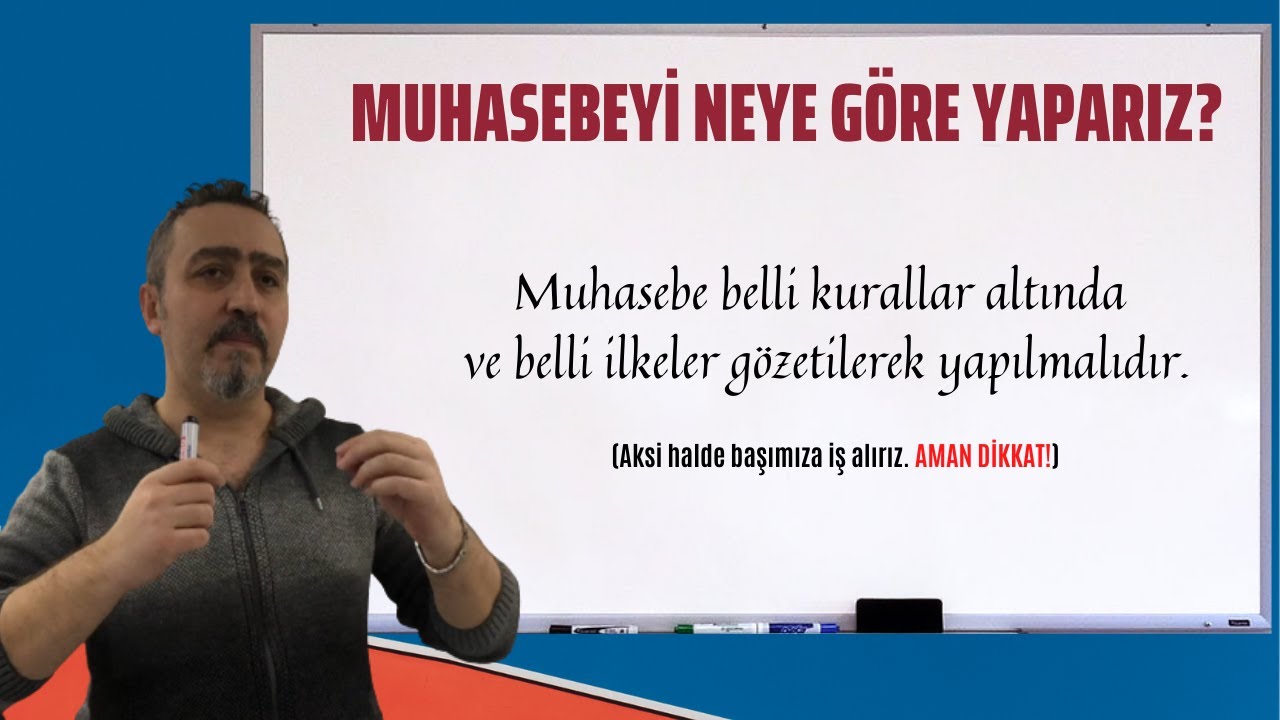 MUHASEBEYİ NEYE GÖRE YAPARIZ?

Muhasebe belli kurallar altında ve belli ilkeler gözetilerek yapılmalıdır.

(Aksi halde başımıza iş alırız. AMAN DİKKAT!)